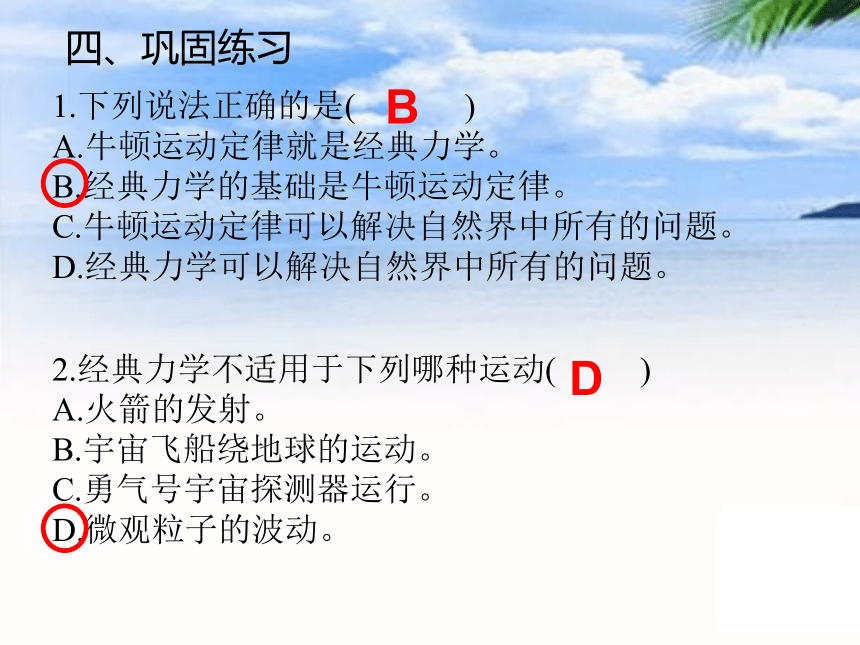 四、巩固练习

1.下列说法正确的是( B )
A.牛顿运动定律就是经典力学。
B.经典力学的基础是牛顿运动定律。
C.牛顿运动定律可以解决自然界中所有的问题。
D.经典力学可以解决自然界中所有的问题。

2.经典力学不适用于下列哪种运动( D )
A.火箭的发射。
B.宇宙飞船绕地球的运动。
C.勇气号宇宙探测器运行。
D.微观粒子的波动。